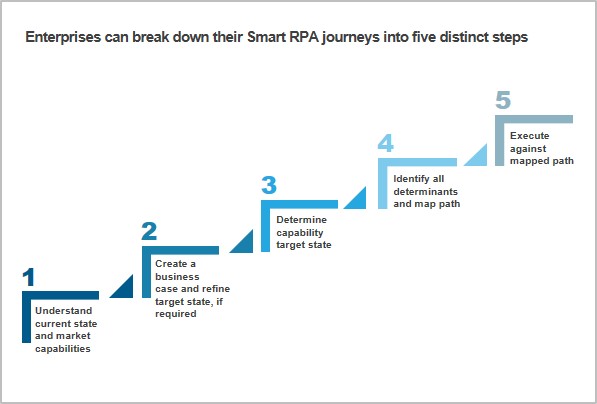 Enterprises can break down their Smart RPA journeys into five distinct steps

1
Understand current state and market capabilities

2
Create a business case and refine target state, if required

3
Determine capability target state

4
Identify all determinants and map path

5
Execute against mapped path